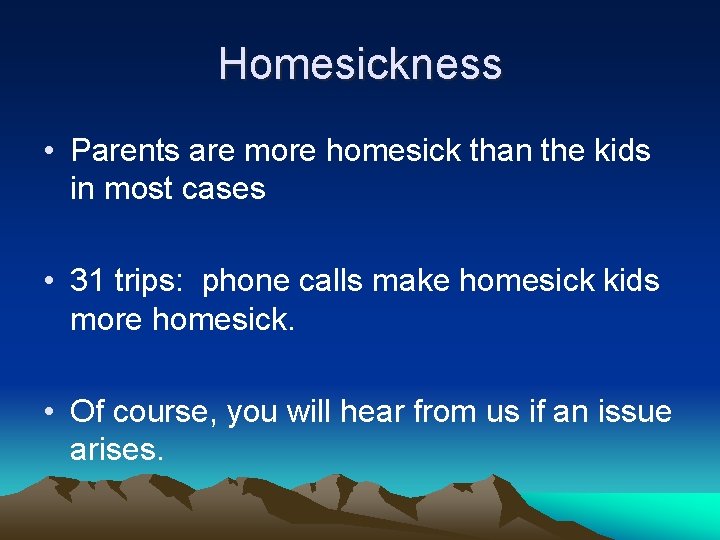 Homesickness

• Parents are more homesick than the kids in most cases

• 31 trips: phone calls make homesick kids more homesick.

• Of course, you will hear from us if an issue arises.